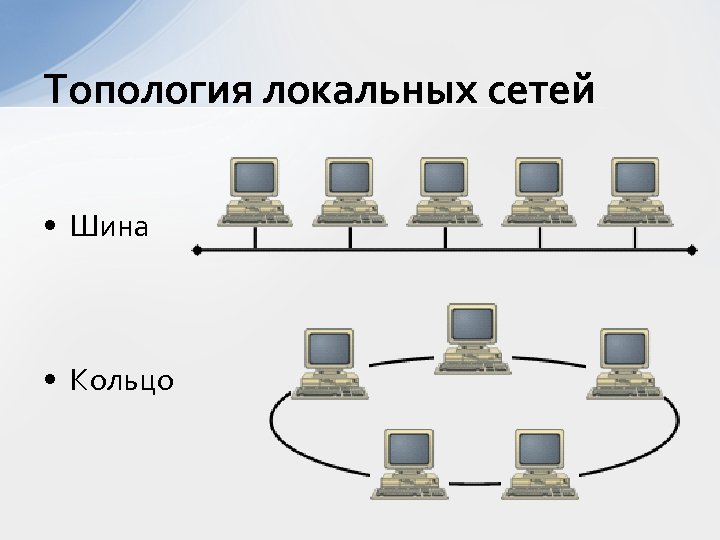 Топология локальных сетей

• Шина

• Кольцо